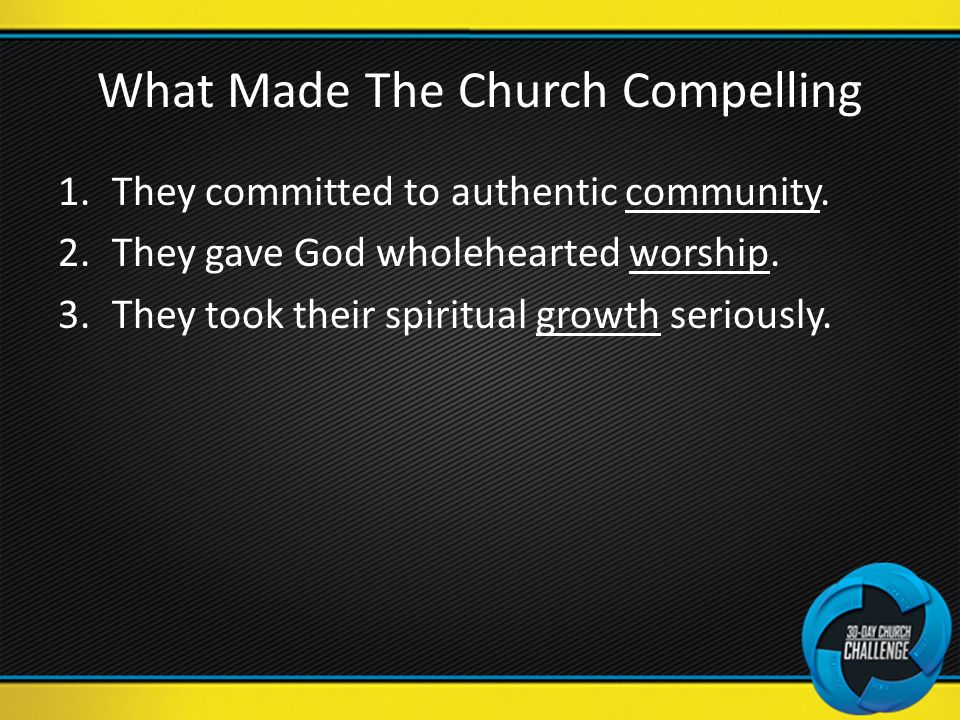 What Made The Church Compelling

1. They committed to authentic community.
2. They gave God wholehearted worship.
3. They took their spiritual growth seriously.

30-DAY CHURCH CHALLENGE